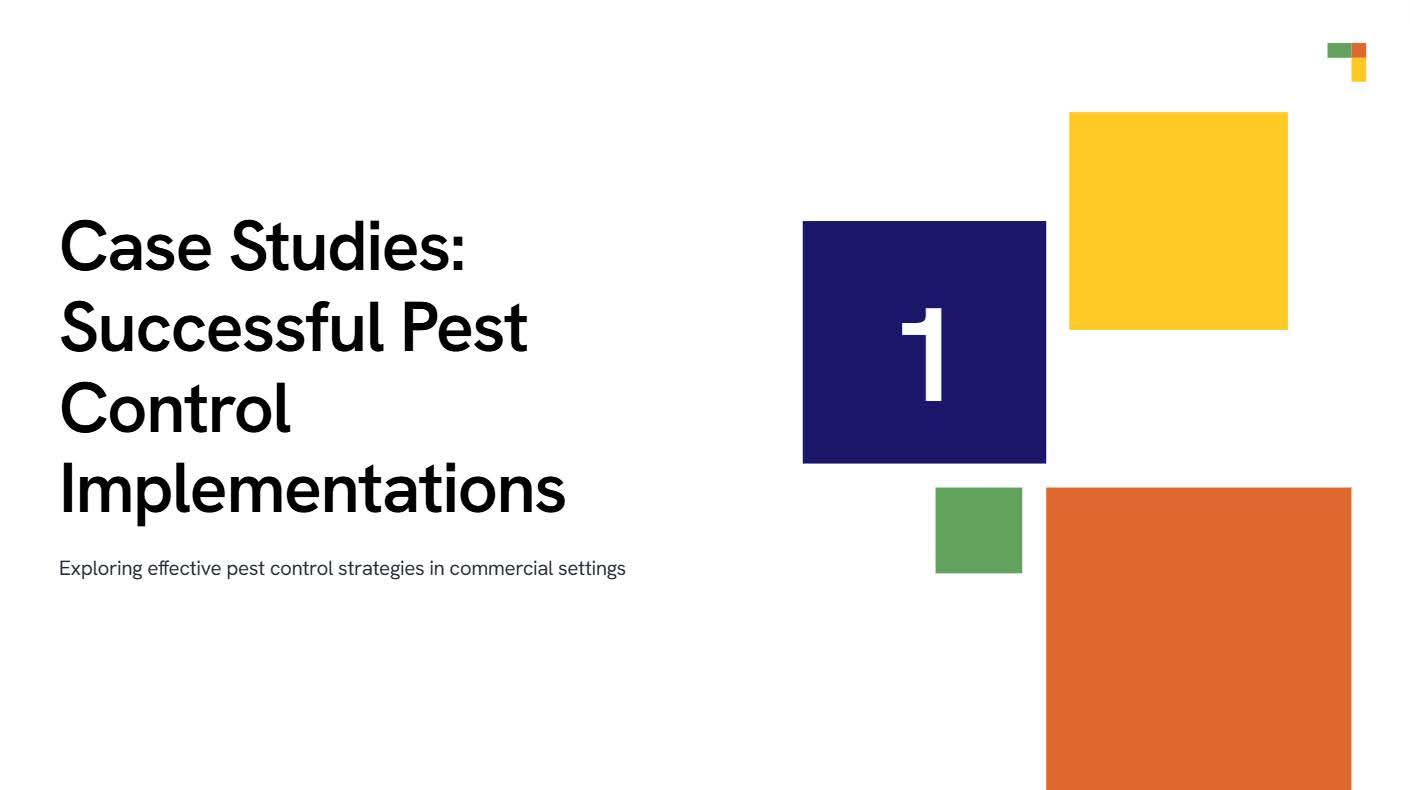 Case Studies: Successful Pest Control Implementations

Exploring effective pest control strategies in commercial settings

1